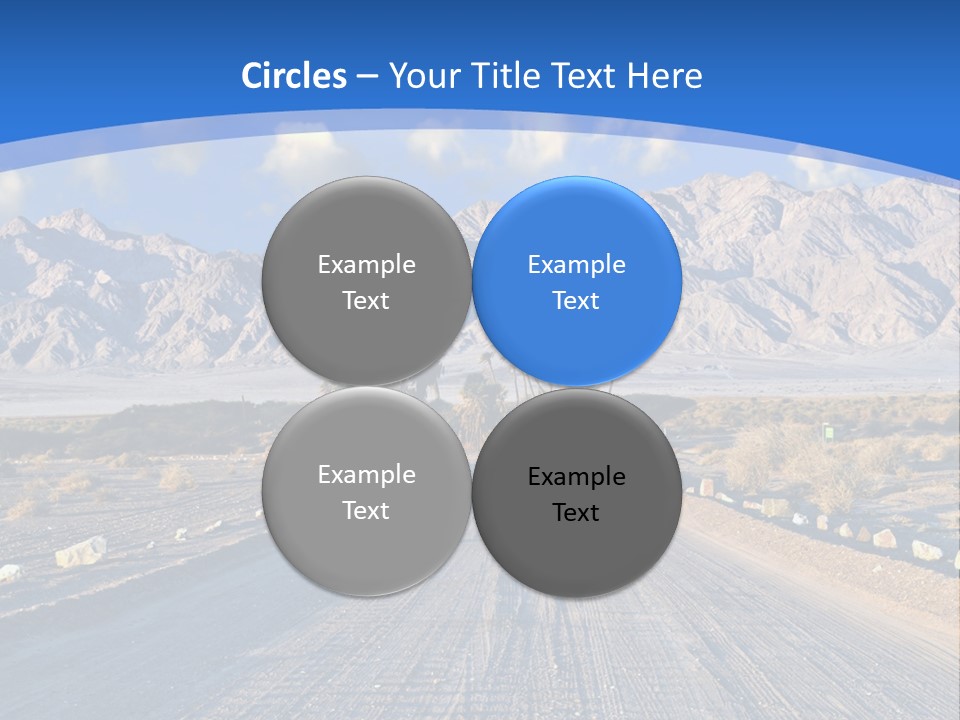 Circles – Your Title Text Here

Example Text

Example Text

Example Text

Example Text